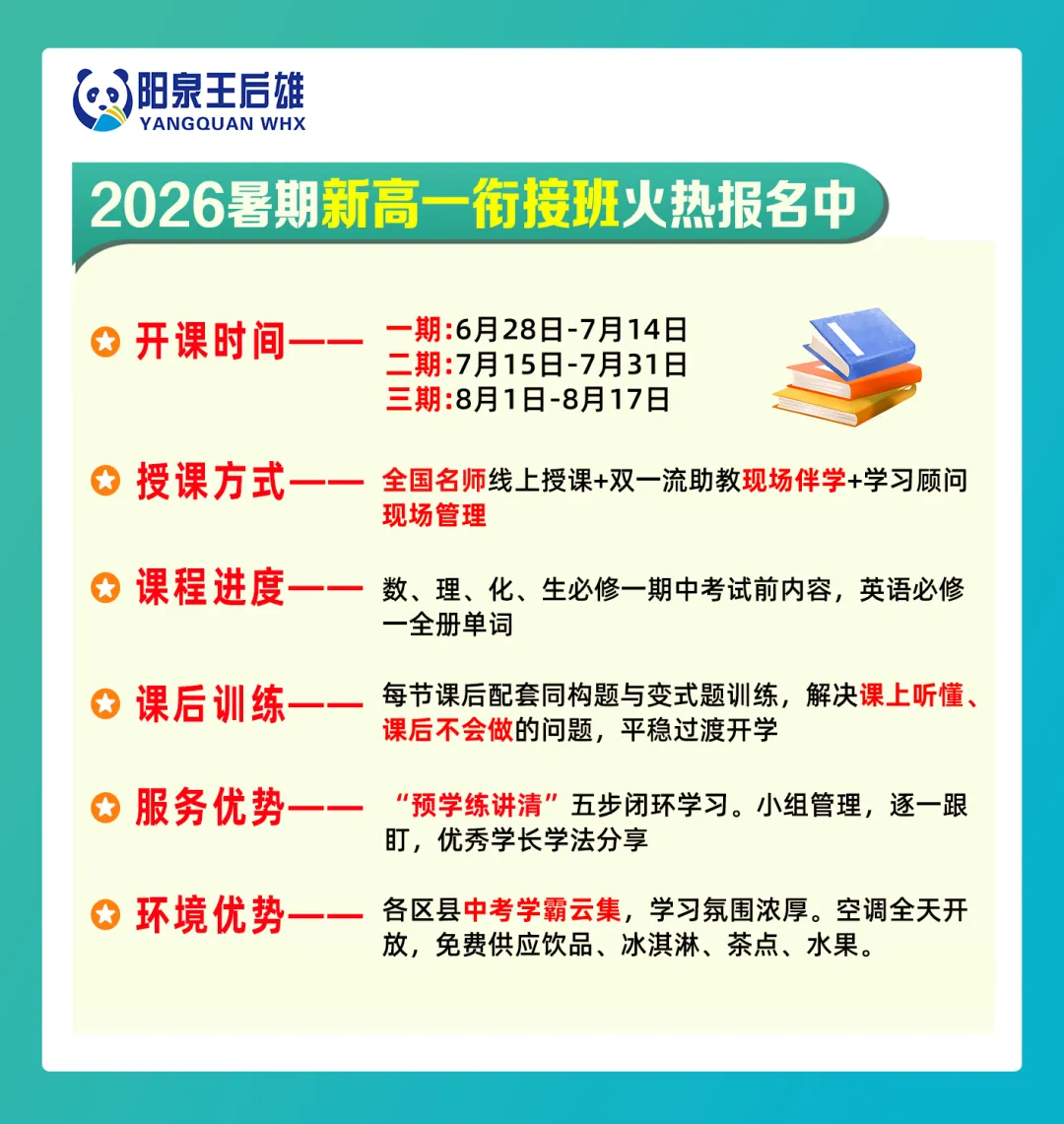 阳泉王后雄
YANGQUAN WHX

2026暑期新高一衔接班火热报名中

开课时间—— 一期:6月28日-7月14日
二期:7月15日-7月31日
三期:8月1日-8月17日

授课方式—— 全国名师线上授课+双一流助教现场伴学+学习顾问现场管理

课程进度—— 数、理、化、生必修一期中考试前内容，英语必修一全册单词

课后训练—— 每节课后配套同构题与变式题训练，解决课上听懂、课后不会做的问题，平稳过渡开学

服务优势—— “预学练讲清”五步闭环学习。小组管理，逐一跟盯，优秀学长学法分享

环境优势—— 各区县中考学霸云集，学习氛围浓厚。空调全天开放，免费供应饮品、冰淇淋、茶点、水果。